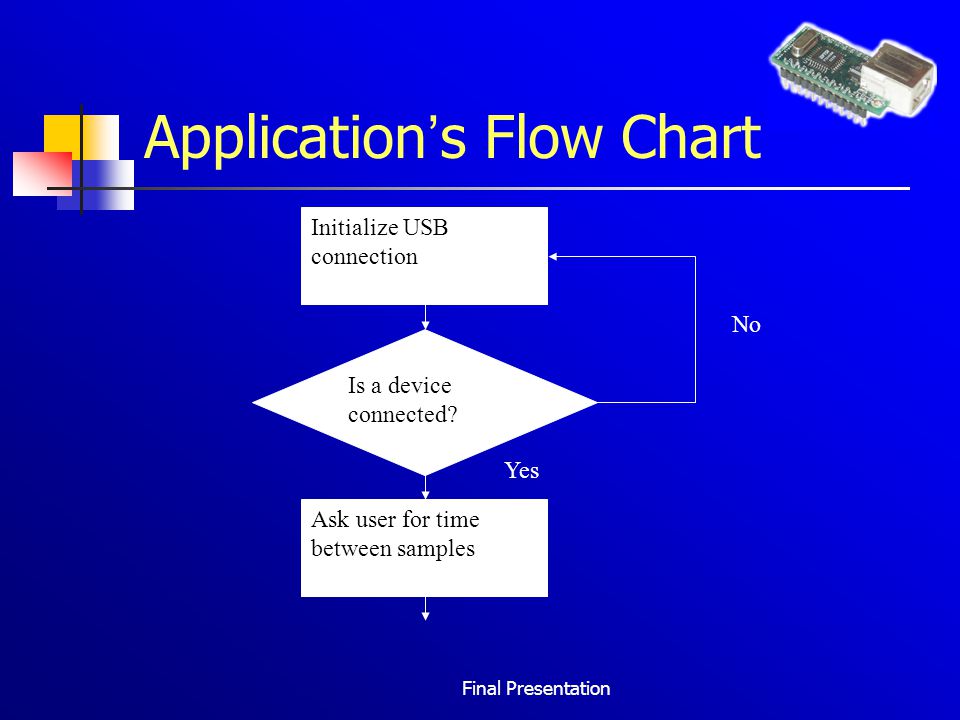 Application's Flow Chart

Initialize USB connection

No

Is a device connected?

Yes

Ask user for time between samples

Final Presentation